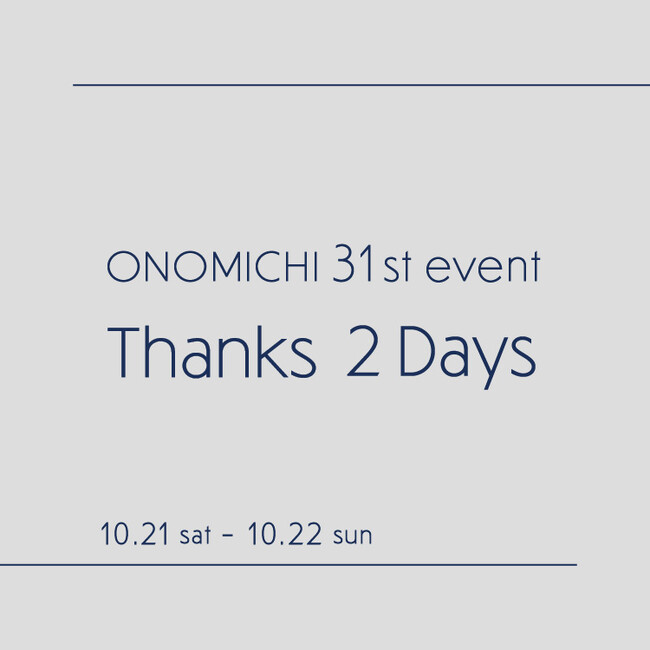 ONOMICHI 31st event

Thanks 2 Days

10.21 sat - 10.22 sun